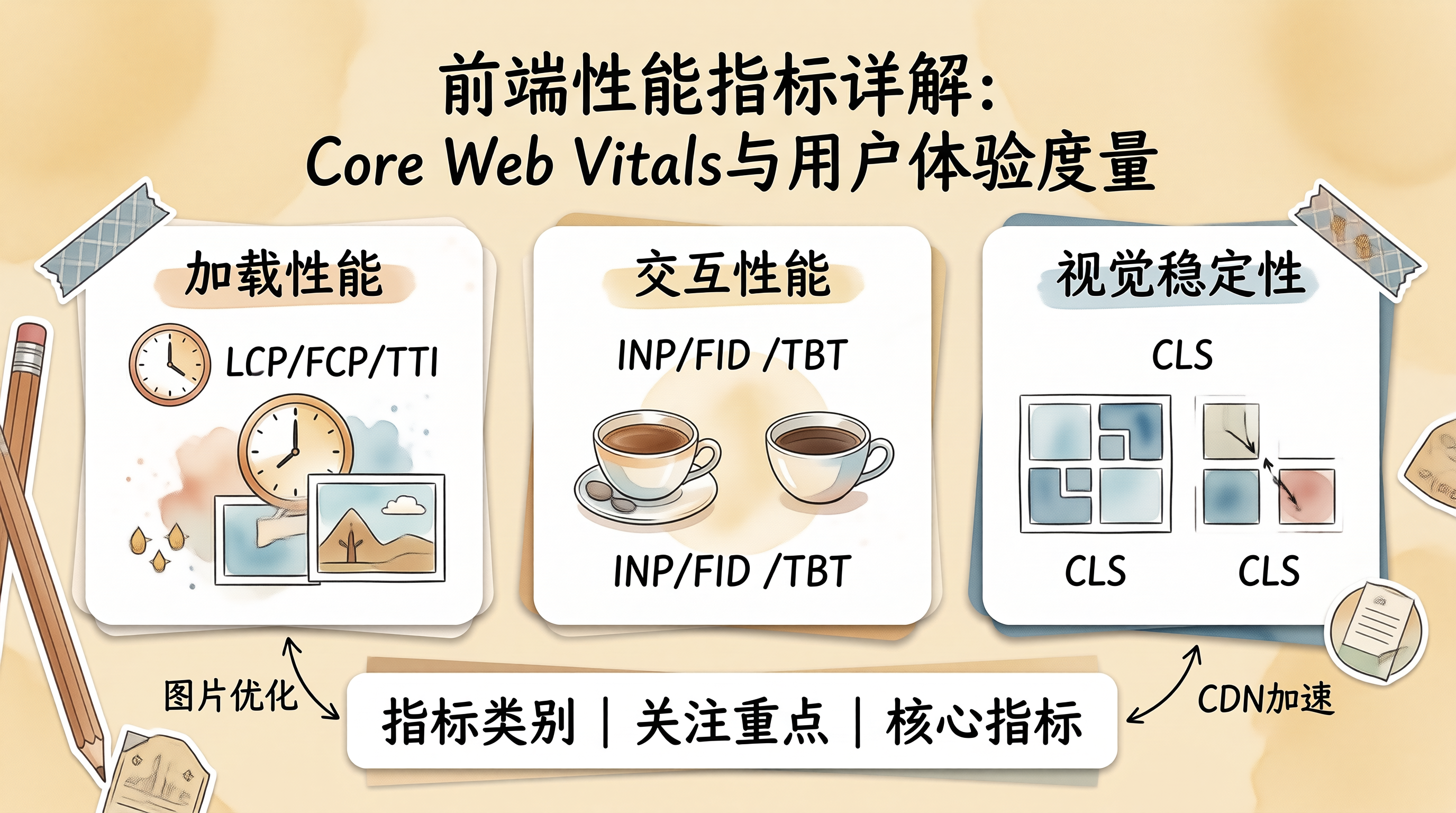 前端性能指标详解：
Core Web Vitals与用户体验度量

加载性能

LCP/FCP/TTI

交互性能

INP/FID /TBT

INP/FID /TBT

视觉稳定性

CLS

CLS

CLS

图片优化

指标类别 | 关注重点 | 核心指标

CDN加速